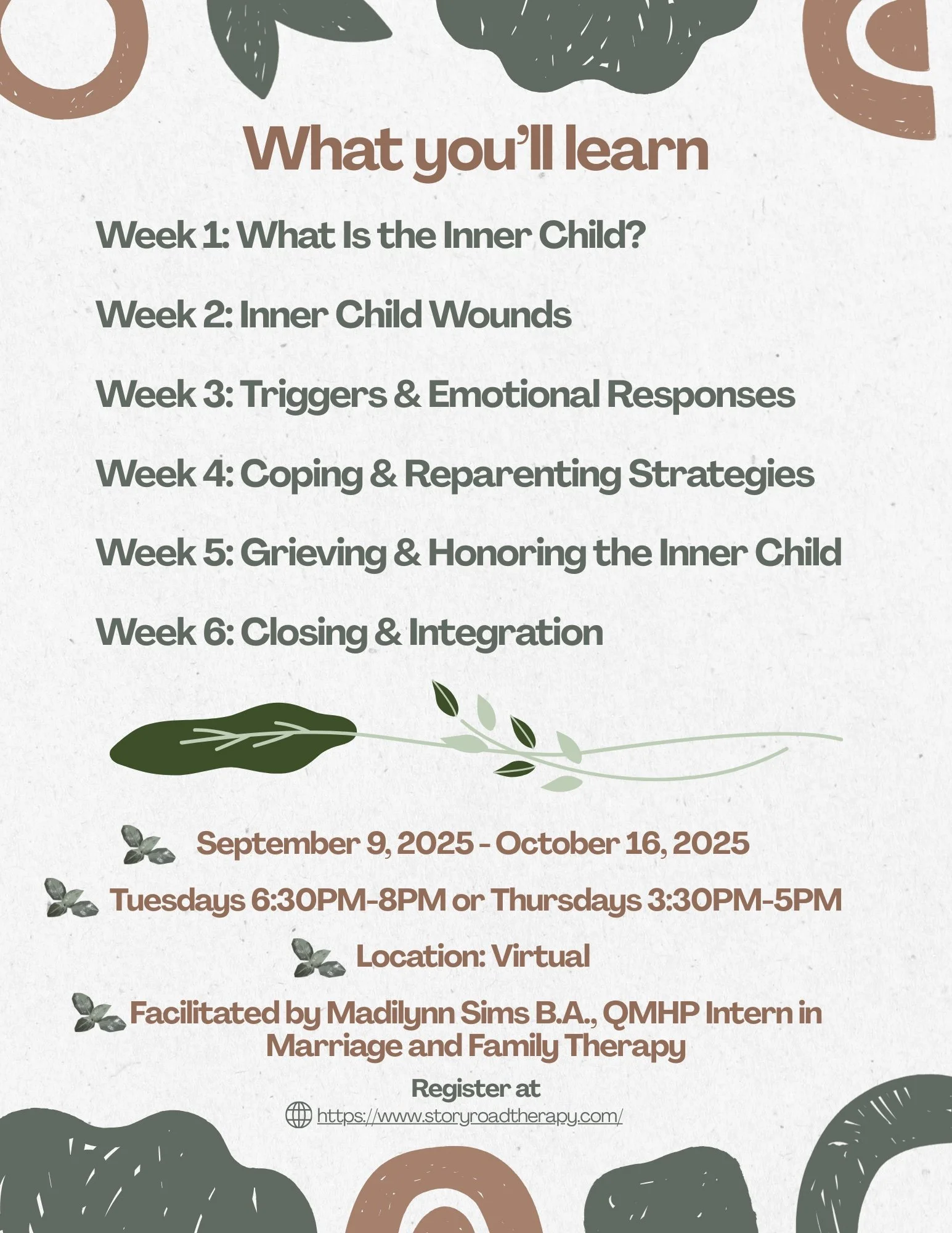 What you'll learn

Week 1: What Is the Inner Child?

Week 2: Inner Child Wounds

Week 3: Triggers & Emotional Responses

Week 4: Coping & Reparenting Strategies

Week 5: Grieving & Honoring the Inner Child

Week 6: Closing & Integration

September 9, 2025 - October 16, 2025

Tuesdays 6:30PM-8PM or Thursdays 3:30PM-5PM

Location: Virtual

Facilitated by Madilynn Sims B.A., QMHP Intern in Marriage and Family Therapy

Register at

https://www.storyroadtherapy.com/